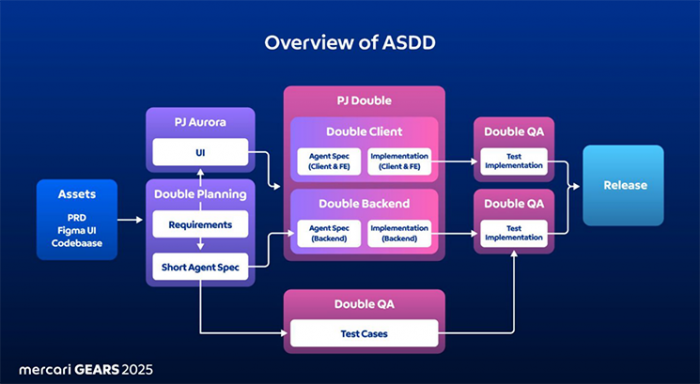 Overview of ASDD

Assets
PRD
Figma UI
Codebaase

PJ Aurora
UI

Double Planning
Requirements
Short Agent Spec

PJ Double

Double Client
Agent Spec (Client & FE)
Implementation (Client & FE)

Double Backend
Agent Spec (Backend)
Implementation (Backend)

Double QA
Test Implementation

Double QA
Test Implementation

Double QA
Test Cases

Release

mercari GEARS 2025